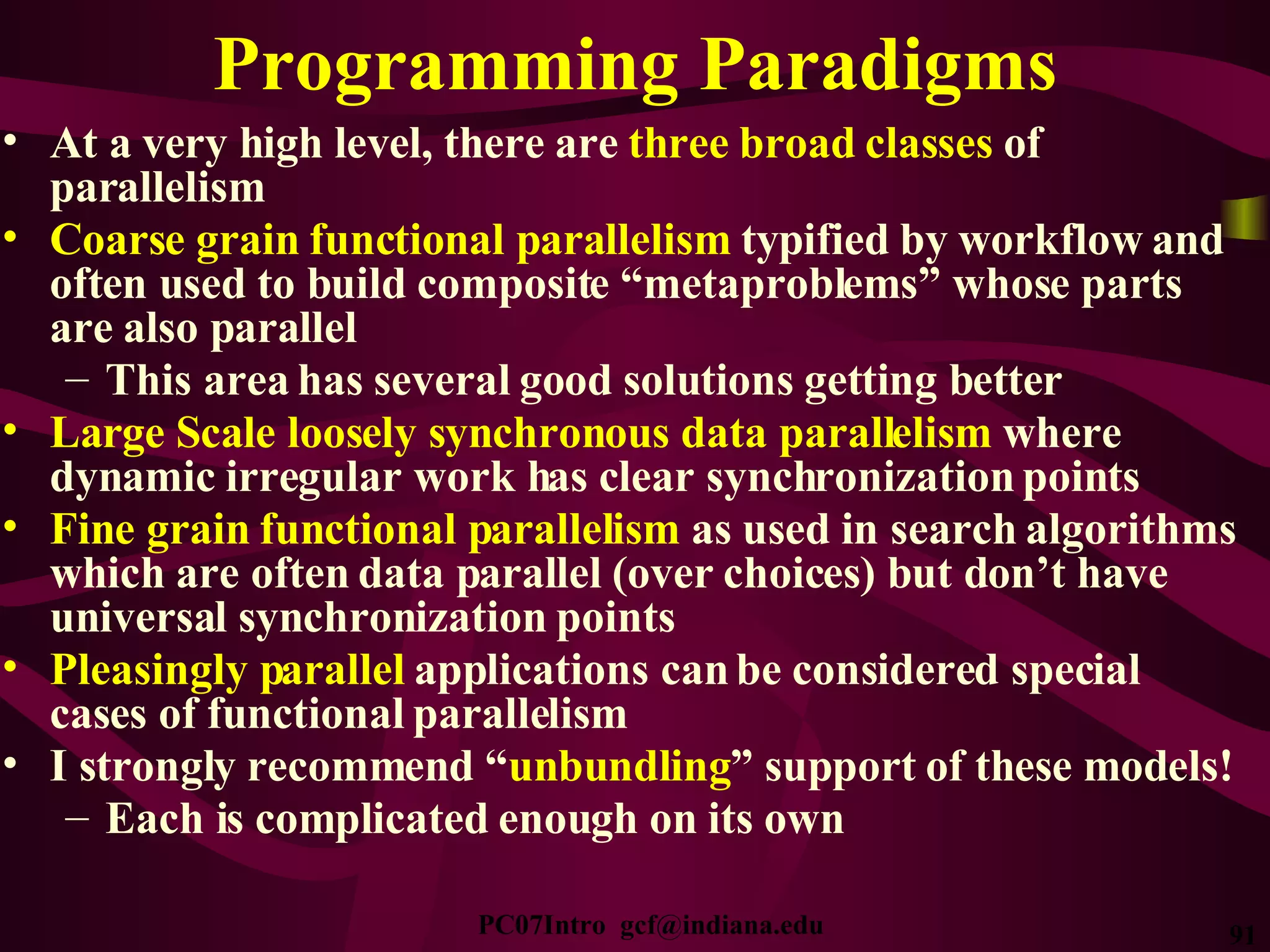 Programming Paradigms

• At a very high level, there are three broad classes of parallelism
• Coarse grain functional parallelism typified by workflow and often used to build composite “metaproblems” whose parts are also parallel
  – This area has several good solutions getting better
• Large Scale loosely synchronous data parallelism where dynamic irregular work has clear synchronization points
• Fine grain functional parallelism as used in search algorithms which are often data parallel (over choices) but don’t have universal synchronization points
• Pleasingly parallel applications can be considered special cases of functional parallelism
• I strongly recommend “unbundling” support of these models!
  – Each is complicated enough on its own

PC07Intro gcf@indiana.edu

91